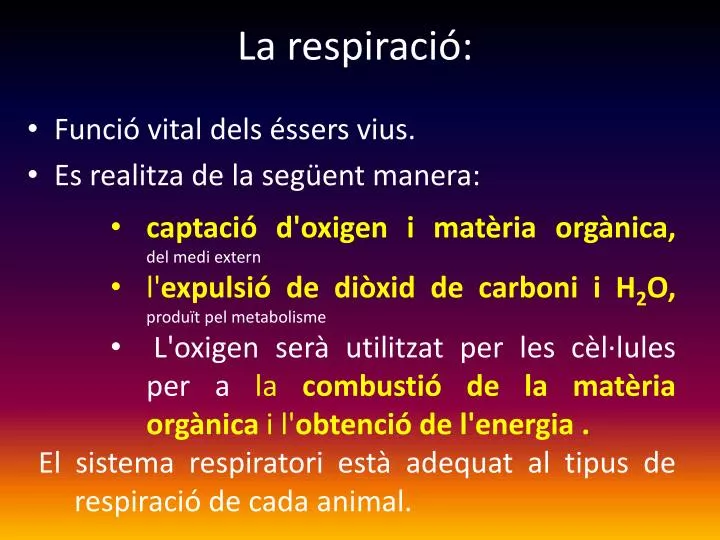 La respiració:

• Funció vital dels éssers vius.
• Es realitza de la següent manera:

• captació d'oxigen i matèria orgànica, del medi extern
• l'expulsió de diòxid de carboni i $H_2O$, produït pel metabolisme
• L'oxigen serà utilitzat per les cèl·lules per a la combustió de la matèria orgànica i l'obtenció de l'energia .

El sistema respiratori està adequat al tipus de respiració de cada animal.